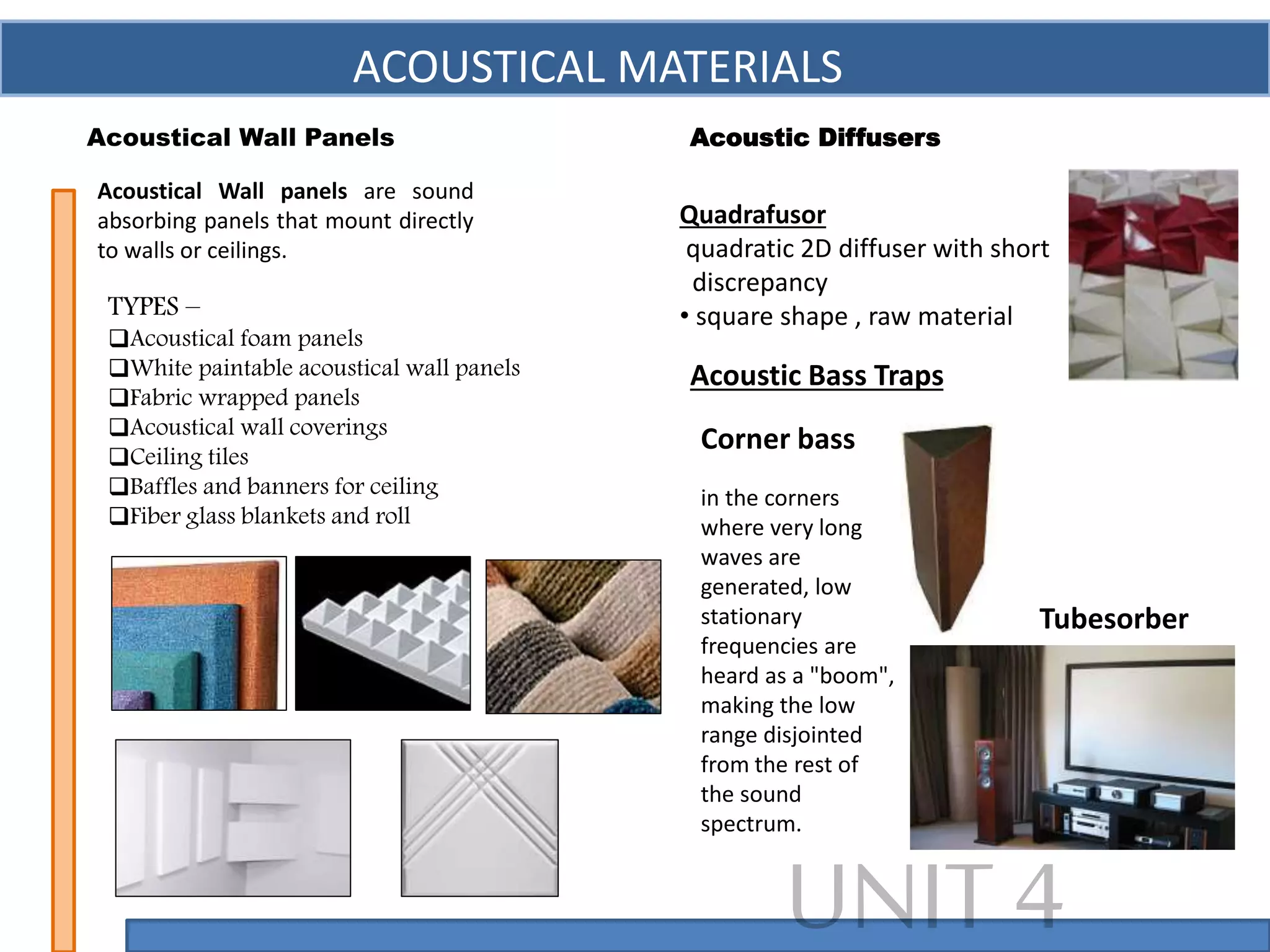 ACOUSTICAL MATERIALS

Acoustical Wall Panels

Acoustical Wall panels are sound absorbing panels that mount directly to walls or ceilings.

TYPES –
❑Acoustical foam panels
❑White paintable acoustical wall panels
❑Fabric wrapped panels
❑Acoustical wall coverings
❑Ceiling tiles
❑Baffles and banners for ceiling
❑Fiber glass blankets and roll

Acoustic Diffusers

Quadrafusor
quadratic 2D diffuser with short discrepancy
• square shape , raw material

Acoustic Bass Traps

Corner bass

in the corners where very long waves are generated, low stationary frequencies are heard as a "boom", making the low range disjointed from the rest of the sound spectrum.

Tubesorber

UNIT 4